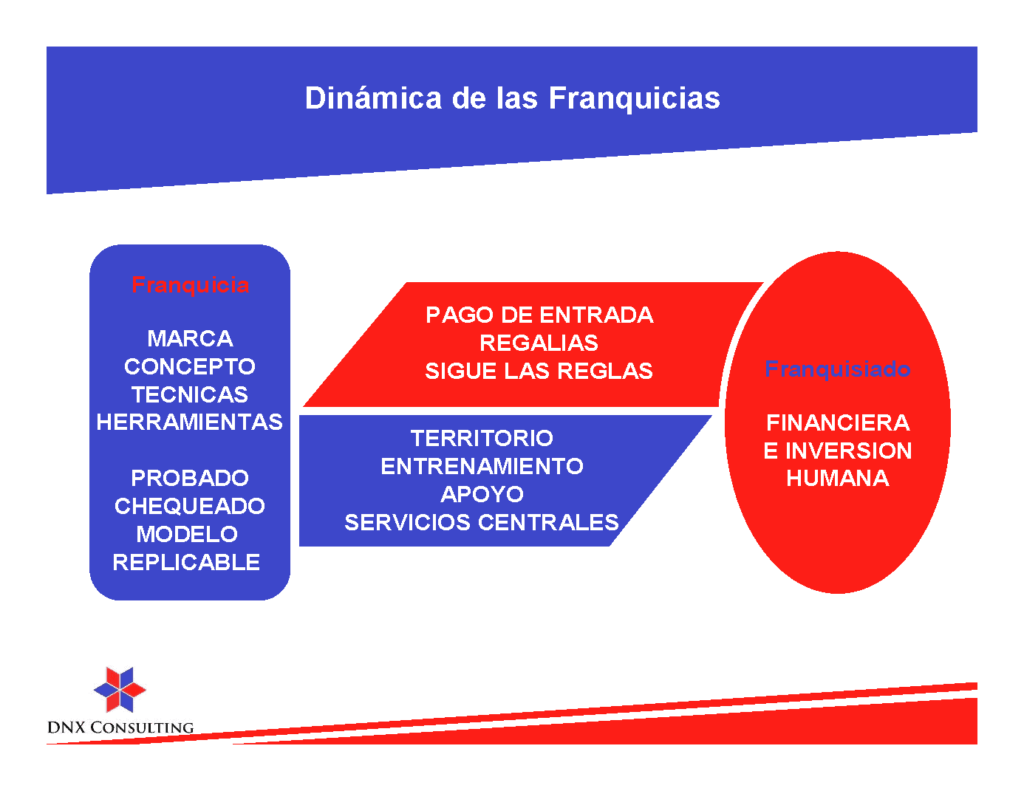 Dinámica de las Franquicias

Franquicia

MARCA
CONCEPTO
TECNICAS
HERRAMIENTAS

PROBADO
CHEQUEADO
MODELO
REPLICABLE

PAGO DE ENTRADA
REGALIAS
SIGUE LAS REGLAS

TERRITORIO
ENTRENAMIENTO
APOYO
SERVICIOS CENTRALES

Franquisiado

FINANCIERA
E INVERSION
HUMANA

DNX CONSULTING